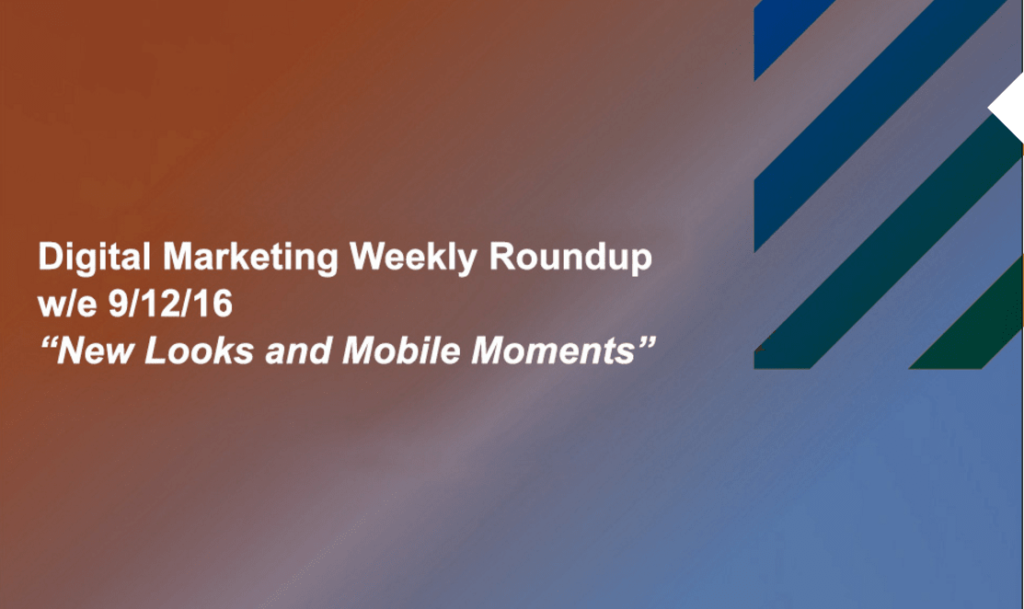 Digital Marketing Weekly Roundup
w/e 9/12/16
“New Looks and Mobile Moments”